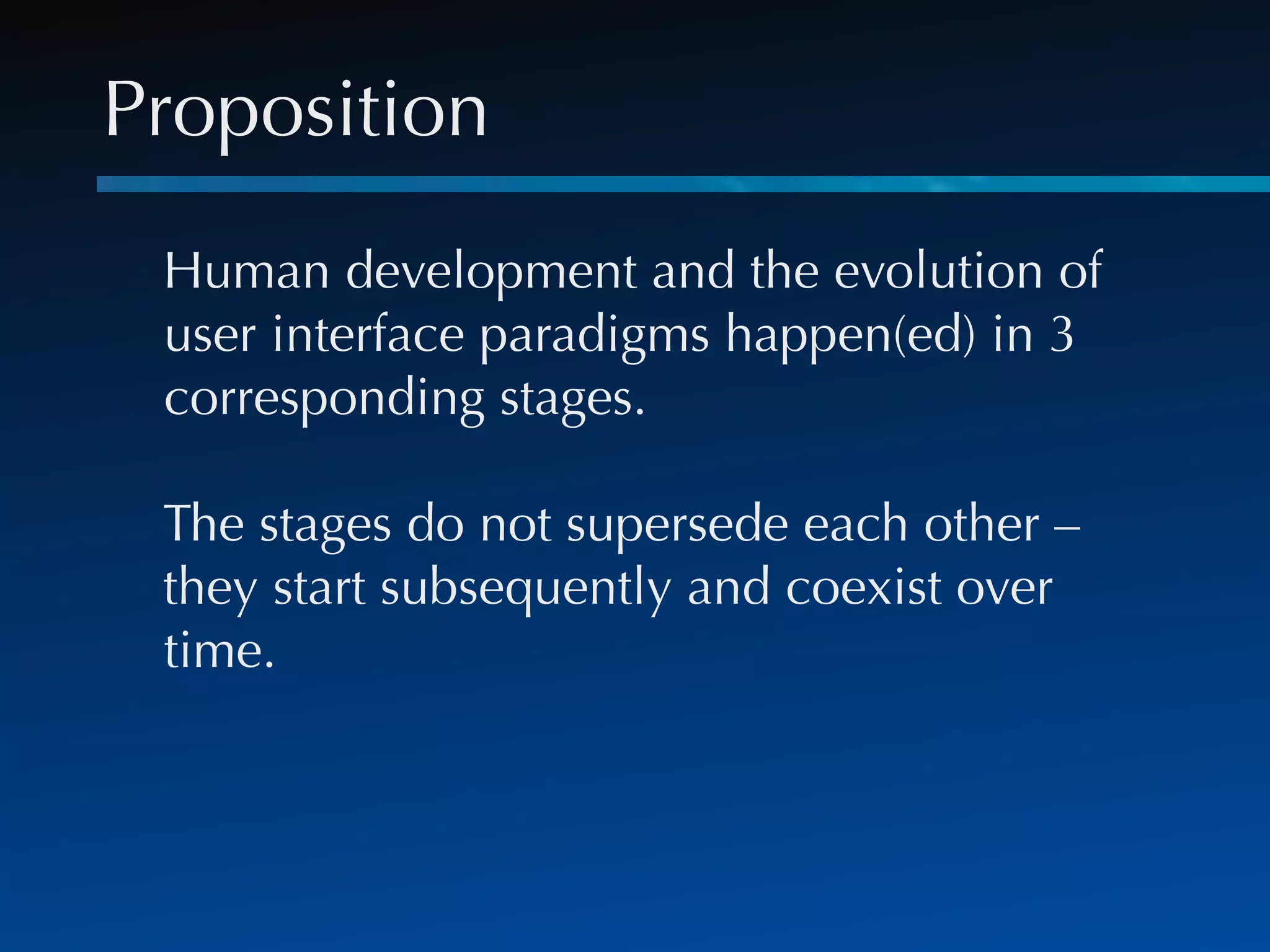 Proposition

Human development and the evolution of user interface paradigms happen(ed) in 3 corresponding stages.

The stages do not supersede each other – they start subsequently and coexist over time.